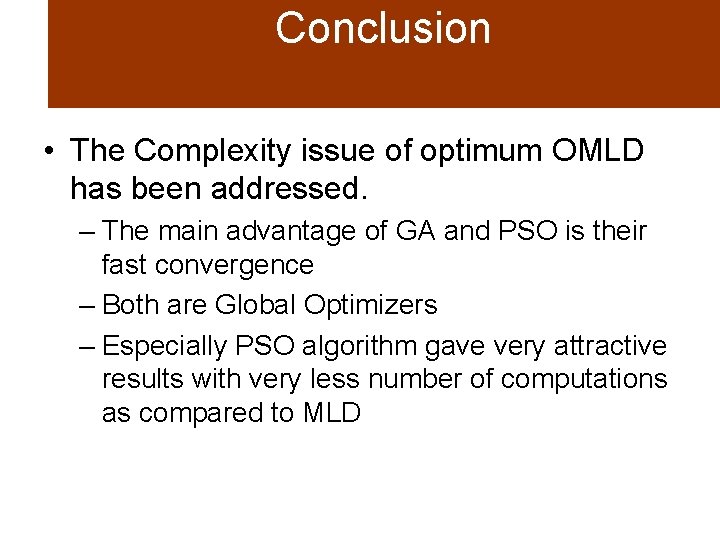 Conclusion

• The Complexity issue of optimum OMLD has been addressed.

– The main advantage of GA and PSO is their fast convergence

– Both are Global Optimizers

– Especially PSO algorithm gave very attractive results with very less number of computations as compared to MLD